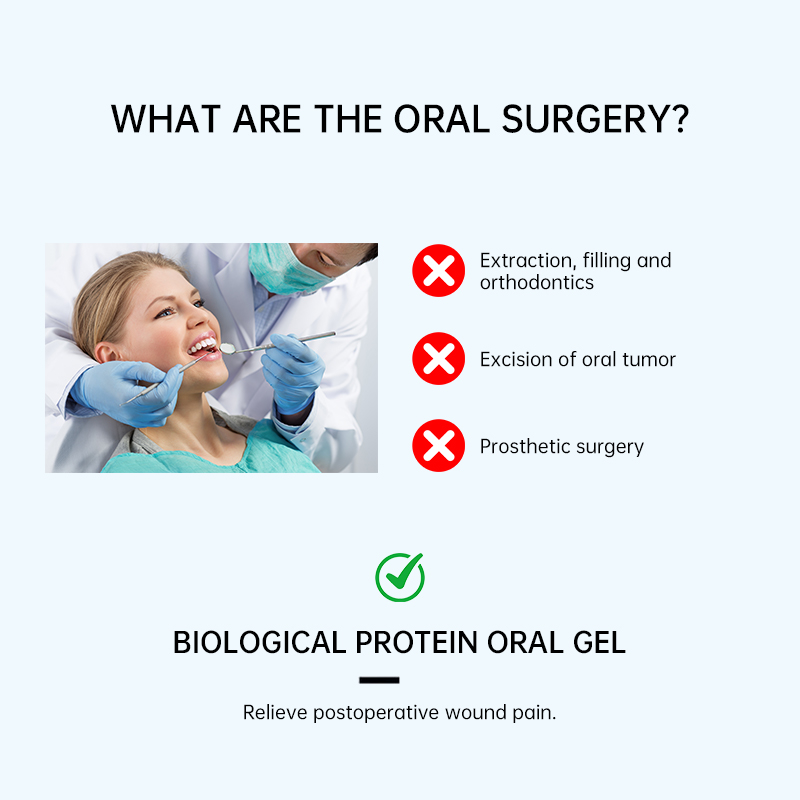 WHAT ARE THE ORAL SURGERY?

Extraction, filling and orthodontics

Excision of oral tumor

Prosthetic surgery

BIOLOGICAL PROTEIN ORAL GEL

Relieve postoperative wound pain.